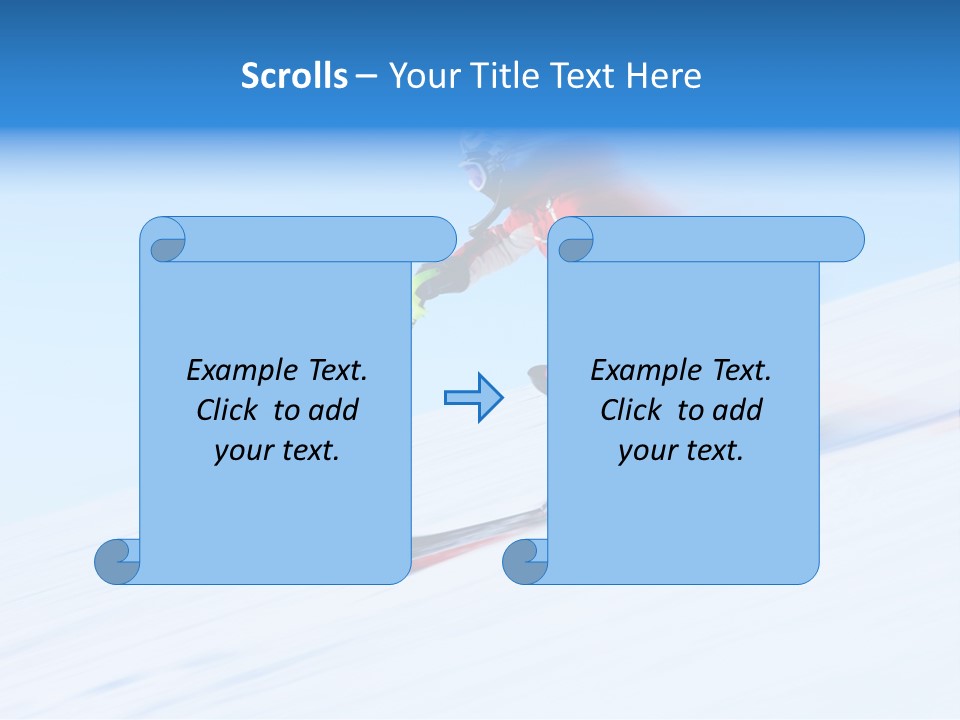 Scrolls – Your Title Text Here

Example Text. Click to add your text.

Example Text. Click to add your text.